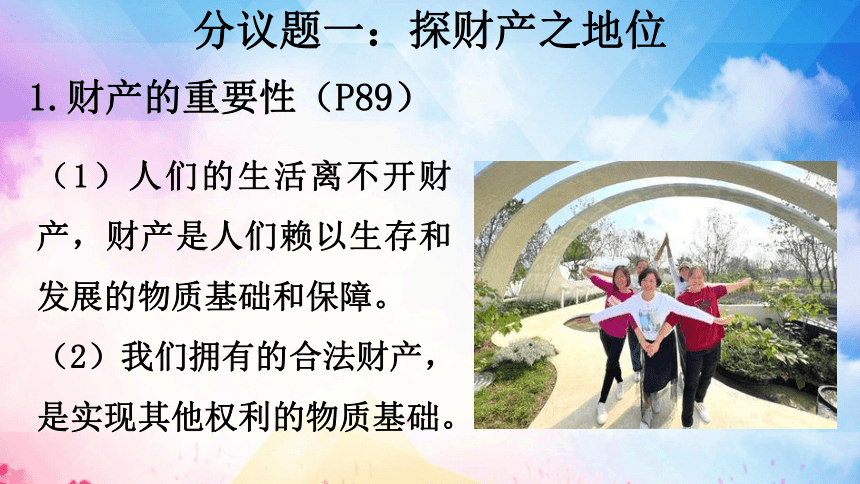 分议题一：探财产之地位

1.财产的重要性（P89）

（1）人们的生活离不开财产，财产是人们赖以生存和发展的物质基础和保障。

（2）我们拥有的合法财产，是实现其他权利的物质基础。